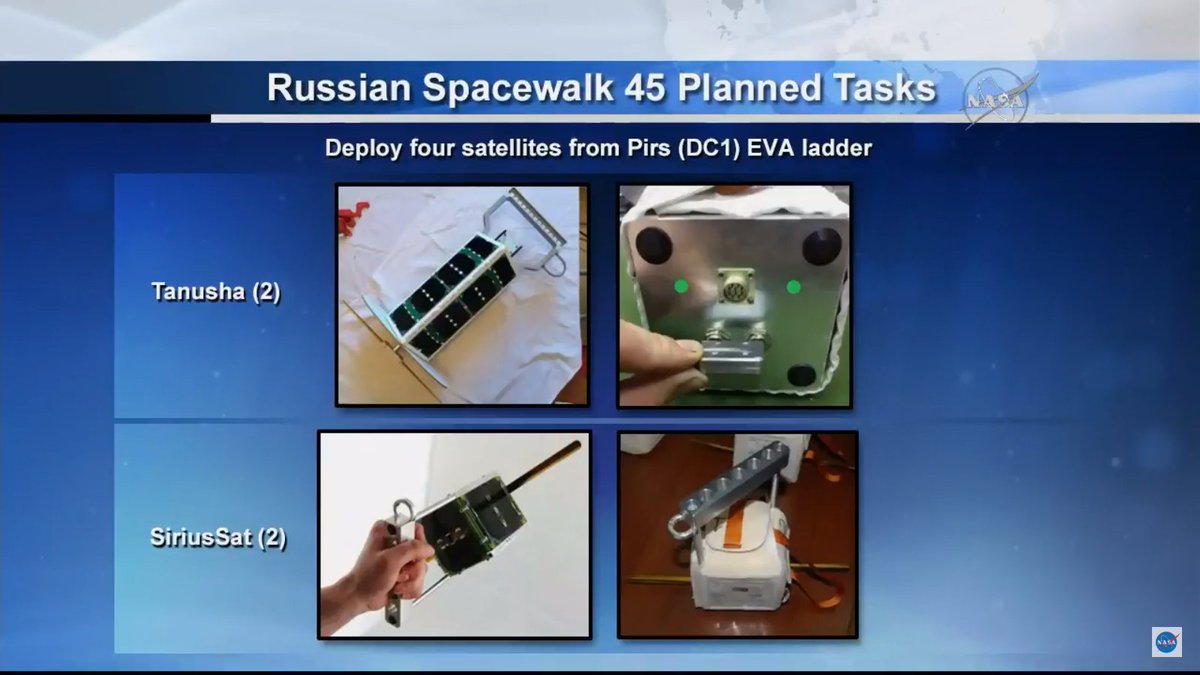 Russian Spacewalk 45 Planned Tasks

NASA

Deploy four satellites from Pirs (DC1) EVA ladder

Tanusha (2)

SiriusSat (2)

NASA